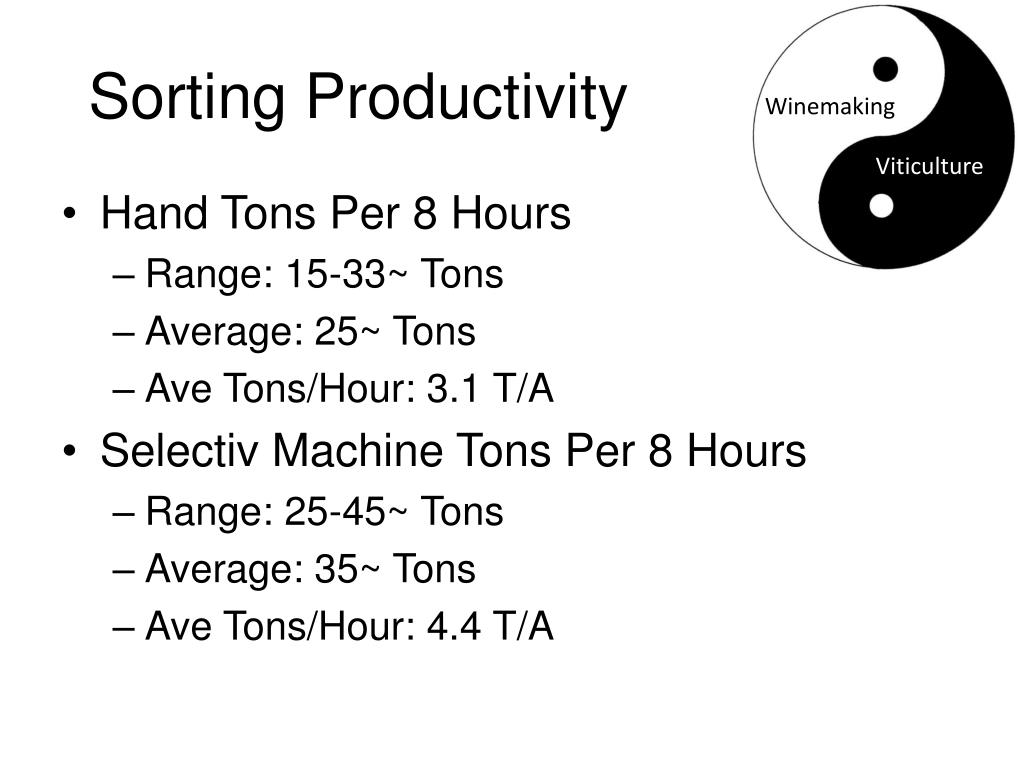 Sorting Productivity

Winemaking

Viticulture

• Hand Tons Per 8 Hours
– Range: 15-33~ Tons
– Average: 25~ Tons
– Ave Tons/Hour: 3.1 T/A

• Selectiv Machine Tons Per 8 Hours
– Range: 25-45~ Tons
– Average: 35~ Tons
– Ave Tons/Hour: 4.4 T/A